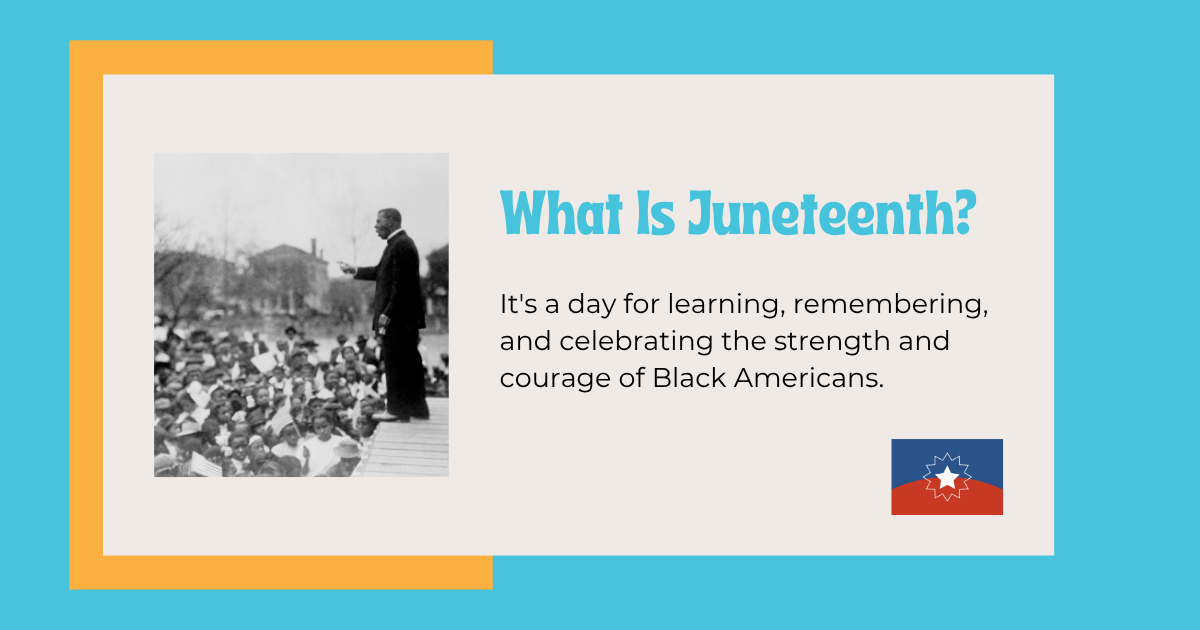 What Is Juneteenth?

It's a day for learning, remembering, and celebrating the strength and courage of Black Americans.